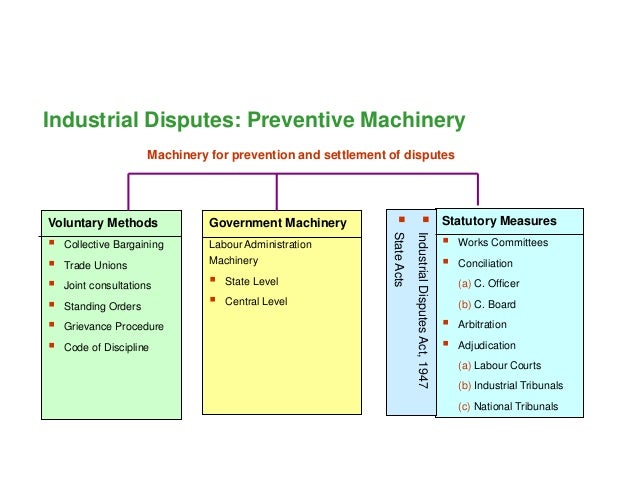 Industrial Disputes: Preventive Machinery

Machinery for prevention and settlement of disputes

Voluntary Methods
- Collective Bargaining
- Trade Unions
- Joint consultations
- Standing Orders
- Grievance Procedure
- Code of Discipline

Government Machinery
Labour Administration Machinery
- State Level
- Central Level

- Industrial Disputes Act, 1947
- State Acts

Statutory Measures
- Works Committees
- Conciliation
(a) C. Officer
(b) C. Board
- Arbitration
- Adjudication
(a) Labour Courts
(b) Industrial Tribunals
(c) National Tribunals